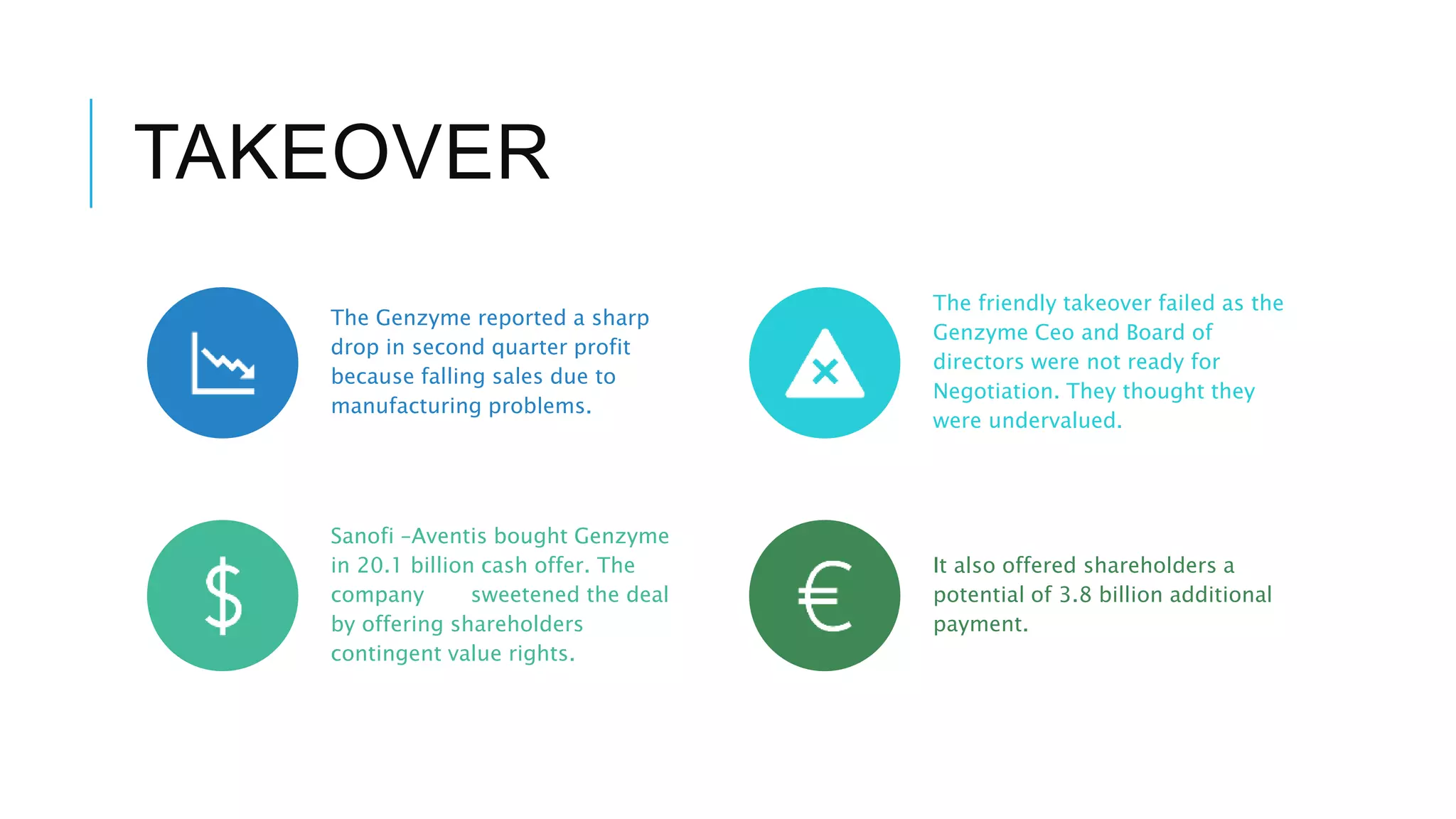 TAKEOVER

The Genzyme reported a sharp drop in second quarter profit because falling sales due to manufacturing problems.

The friendly takeover failed as the Genzyme Ceo and Board of directors were not ready for Negotiation. They thought they were undervalued.

Sanofi –Aventis bought Genzyme in 20.1 billion cash offer. The company sweetened the deal by offering shareholders contingent value rights.

It also offered shareholders a potential of 3.8 billion additional payment.